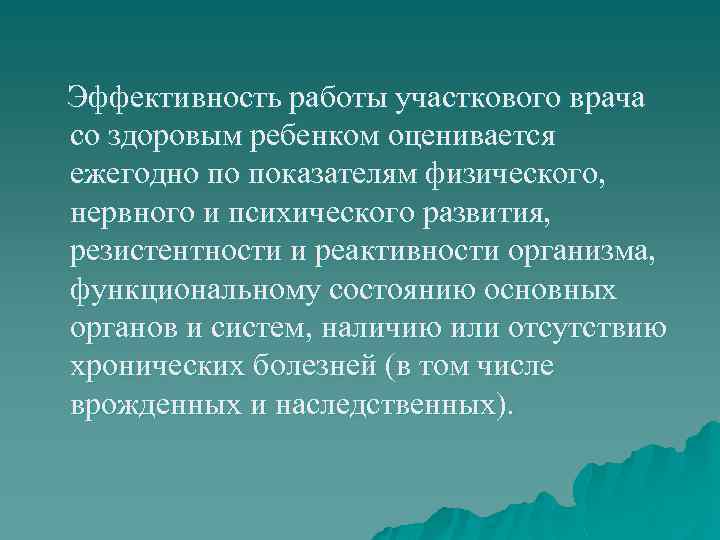 Эффективность работы участкового врача со здоровым ребенком оценивается ежегодно по показателям физического, нервного и психического развития, резистентности и реактивности организма, функциональному состоянию основных органов и систем, наличию или отсутствию хронических болезней (в том числе врожденных и наследственных).